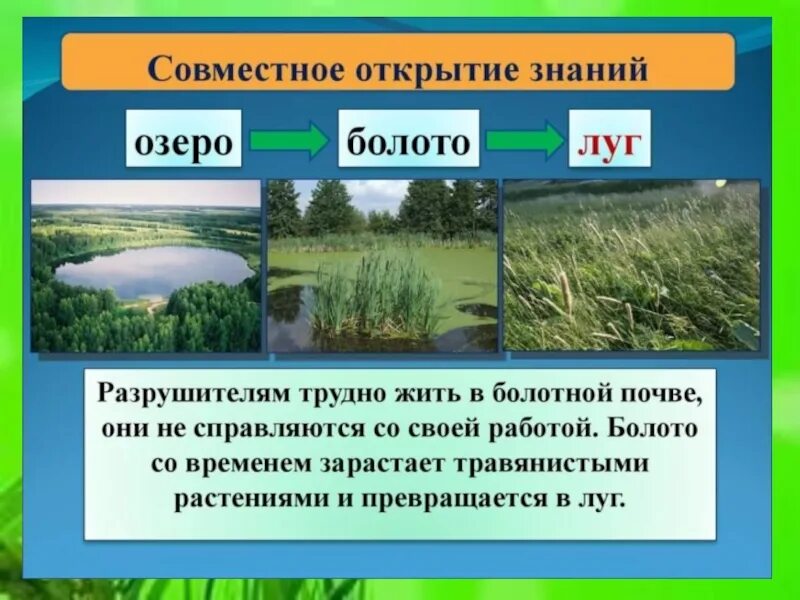 Совместное открытие знаний

озеро болото луг

Разрушителям трудно жить в болотной почве, они не справляются со своей работой. Болото со временем зарастает травянистыми растениями и превращается в луг.